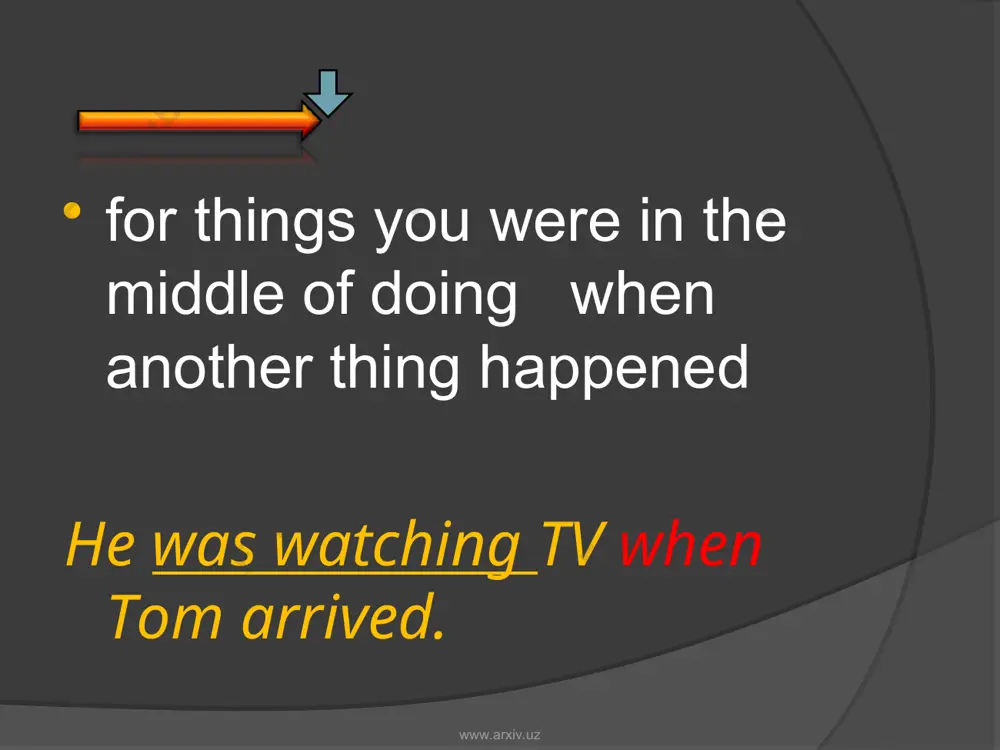 • for things you were in the middle of doing when another thing happened

He was watching TV when Tom arrived.

www.arxiv.uz